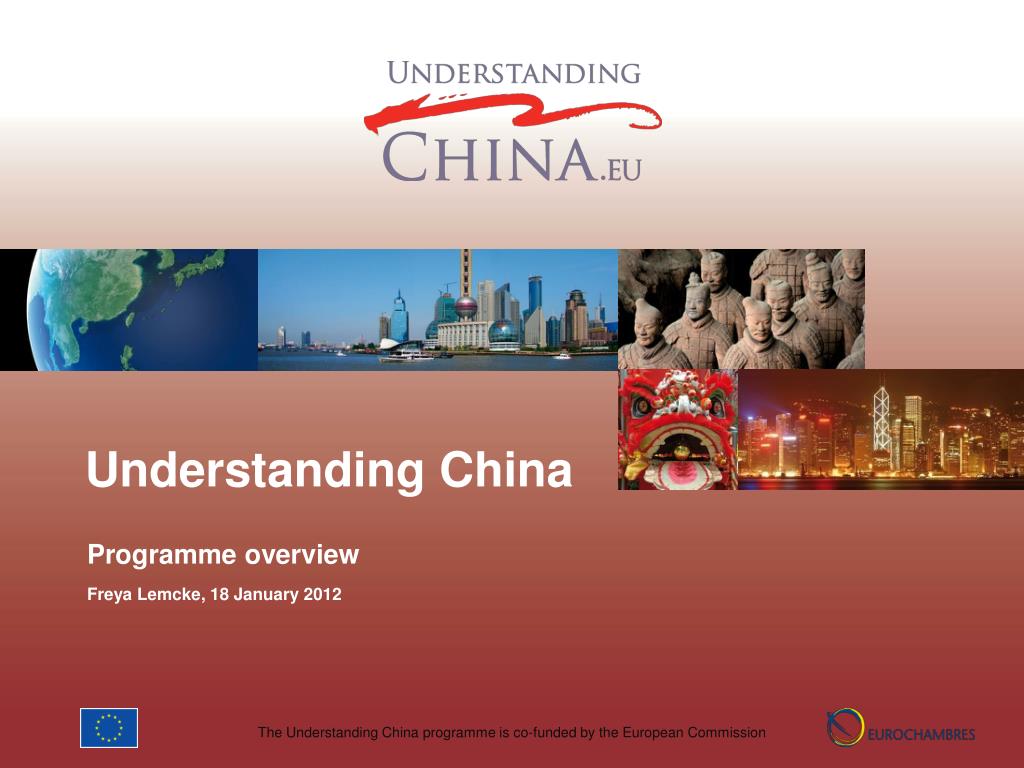 UNDERSTANDING
CHINA.EU

Understanding China

Programme overview

Freya Lemcke, 18 January 2012

The Understanding China programme is co-funded by the European Commission

EUROCHAMBRES